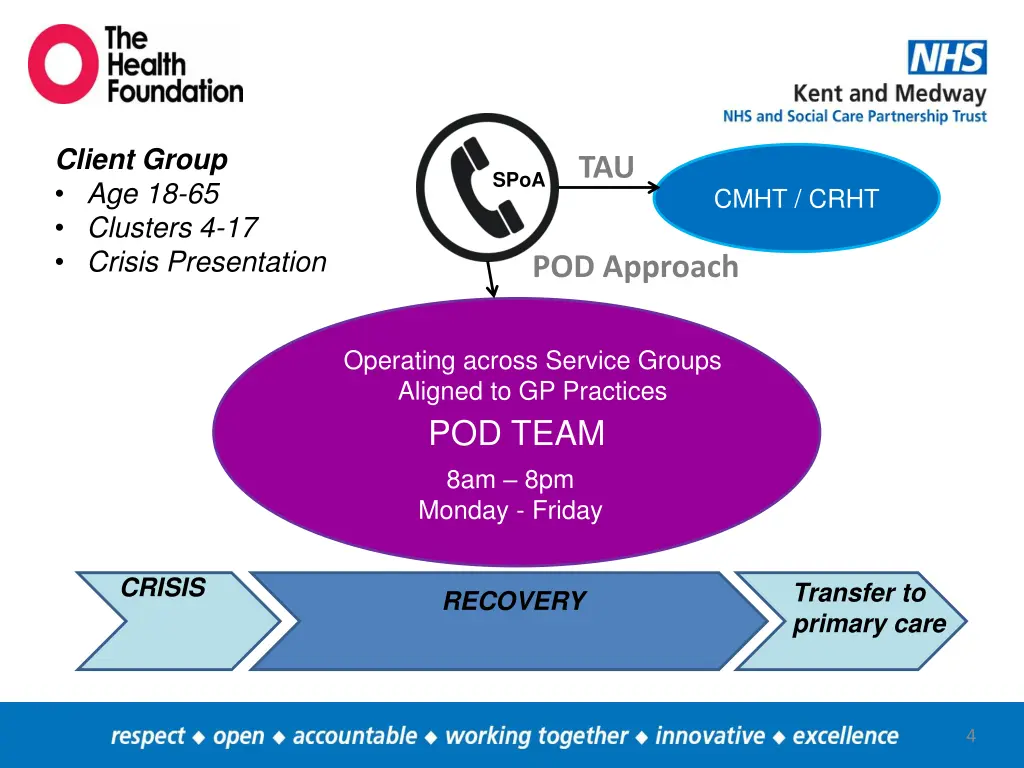 The Health Foundation

NHS
Kent and Medway
NHS and Social Care Partnership Trust

Client Group
• Age 18-65
• Clusters 4-17
• Crisis Presentation

SPoA

TAU

CMHT / CRHT

POD Approach

Operating across Service Groups
Aligned to GP Practices
POD TEAM
8am – 8pm
Monday - Friday

CRISIS

RECOVERY

Transfer to primary care

respect ◆ open ◆ accountable ◆ working together ◆ innovative ◆ excellence

4